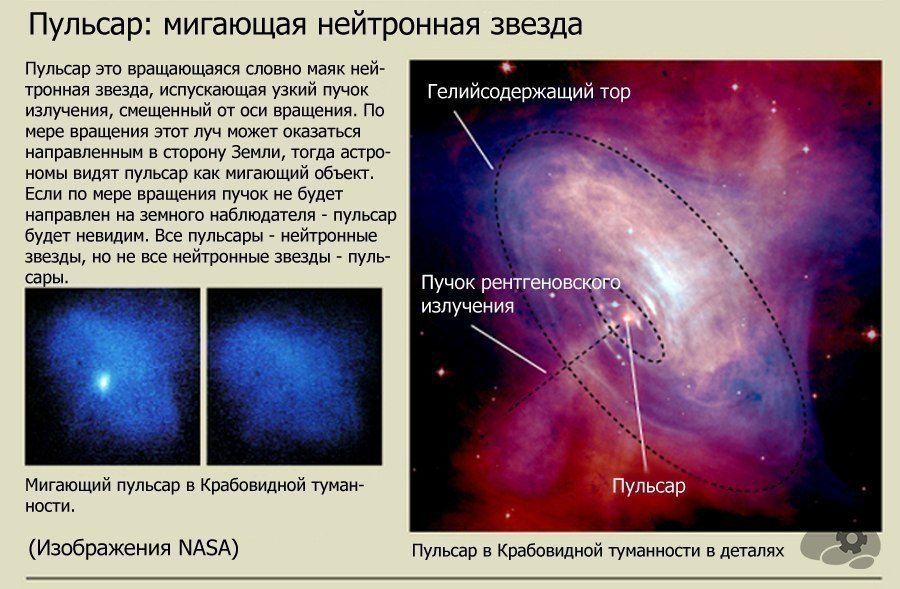 Пульсар: мигающая нейтронная звезда

Пульсар это вращающаяся словно маяк нейтронная звезда, испускающая узкий пучок излучения, смещенный от оси вращения. По мере вращения этот луч может оказаться направленным в сторону Земли, тогда астрономы видят пульсар как мигающий объект. Если по мере вращения пучок не будет направлен на земного наблюдателя - пульсар будет невидим. Все пульсары - нейтронные звезды, но не все нейтронные звезды - пульсары.

Мигающий пульсар в Крабовидной туманности.

(Изображения NASA)

Гелийсодержащий тор

Пучок рентгеновского излучения

Пульсар

Пульсар в Крабовидной туманности в деталях